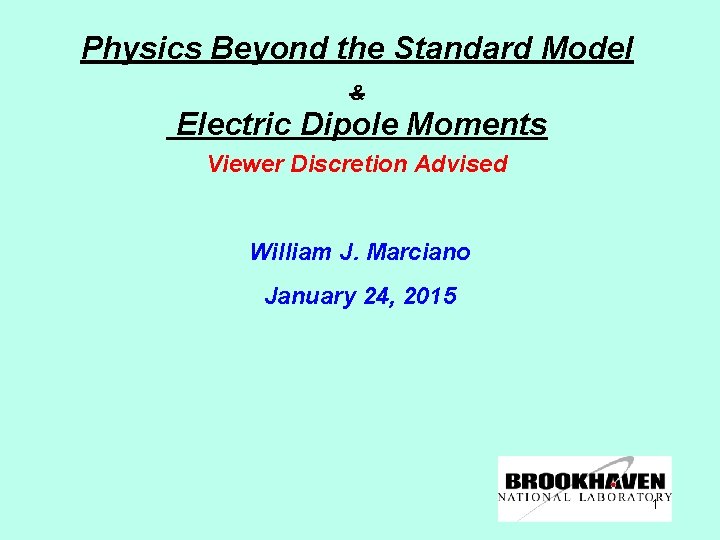 Physics Beyond the Standard Model

&

Electric Dipole Moments

Viewer Discretion Advised

William J. Marciano

January 24, 2015

BROOKHAVEN
NATIONAL LABORATORY

1